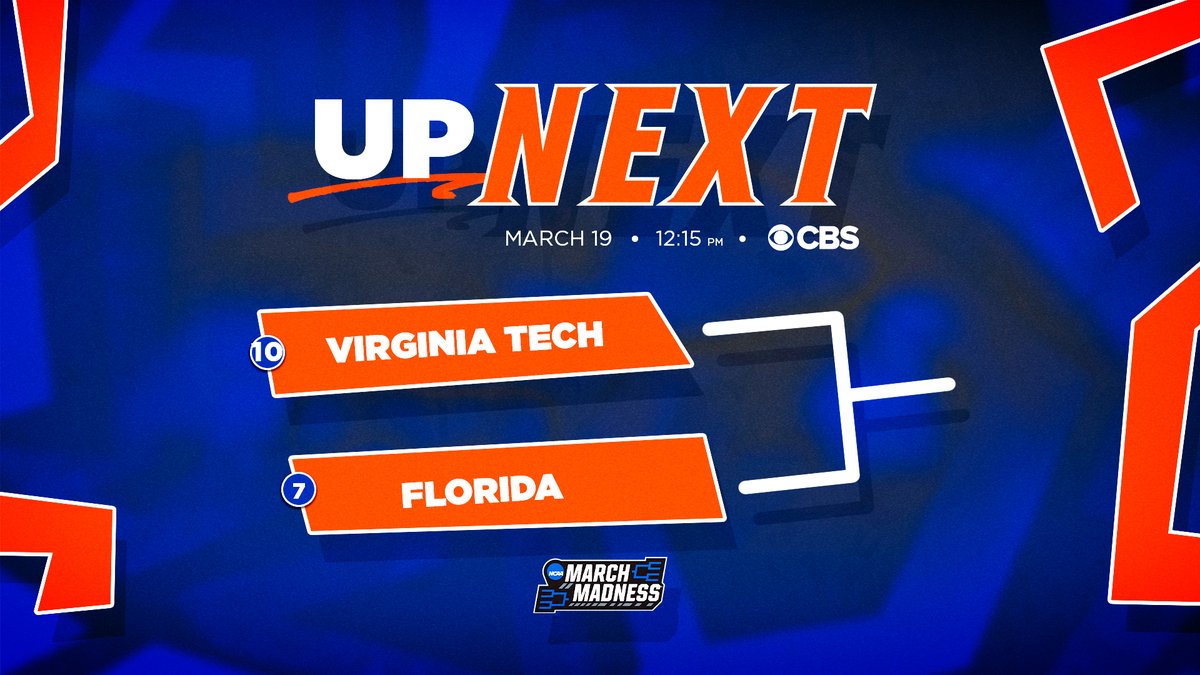 UP NEXT

MARCH 19 • 12:15 PM • CBS

10 VIRGINIA TECH

7 FLORIDA

NCAA MARCH MADNESS